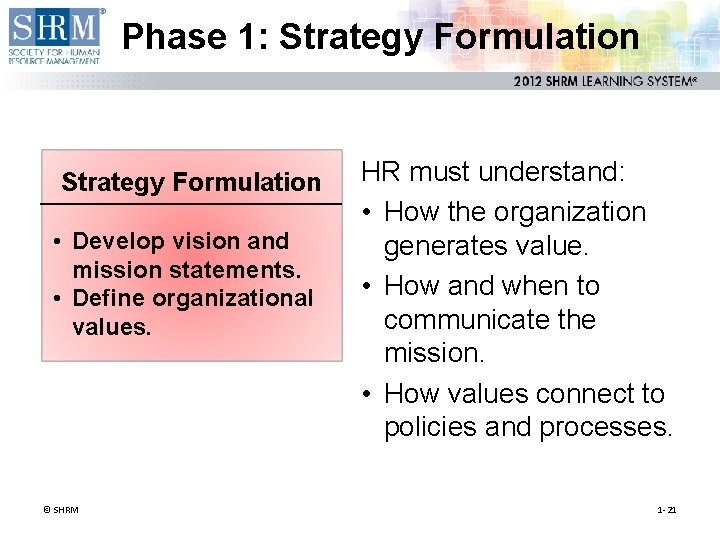 SHRM®
SOCIETY FOR HUMAN RESOURCE MANAGEMENT

Phase 1: Strategy Formulation

2012 SHRM LEARNING SYSTEM®

Strategy Formulation

• Develop vision and mission statements.
• Define organizational values.

HR must understand:
• How the organization generates value.
• How and when to communicate the mission.
• How values connect to policies and processes.

© SHRM

1- 21